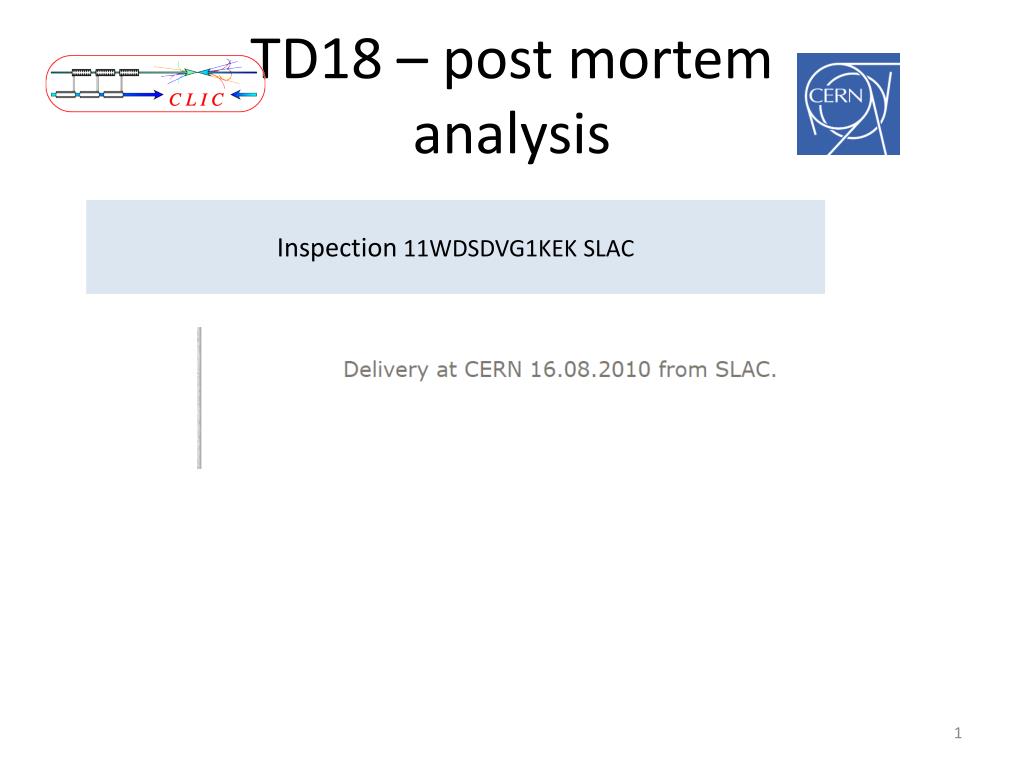 CLIC

TD18 – post mortem analysis

CERN

Inspection 11WDSDVG1KEK SLAC

Delivery at CERN 16.08.2010 from SLAC.

1